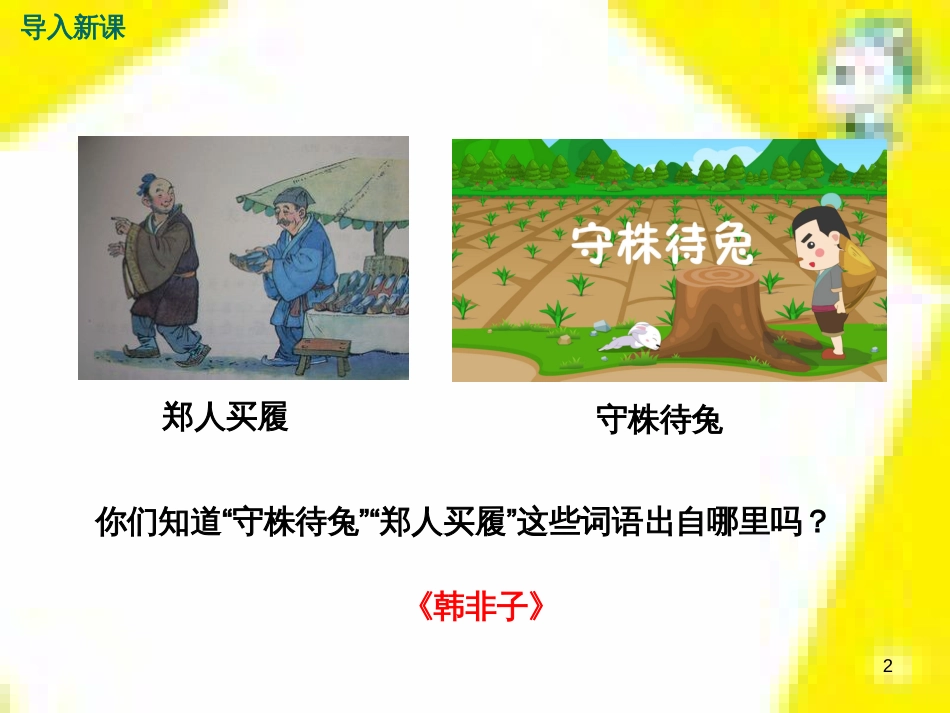 导入新课

守株待兔

郑人买履

守株待兔

你们知道“守株待兔”“郑人买履”这些词语出自哪里吗？

《韩非子》

2